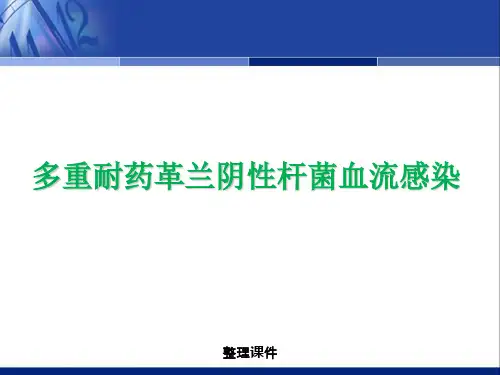 多重耐药革兰阴性杆菌血流感染

整理课件